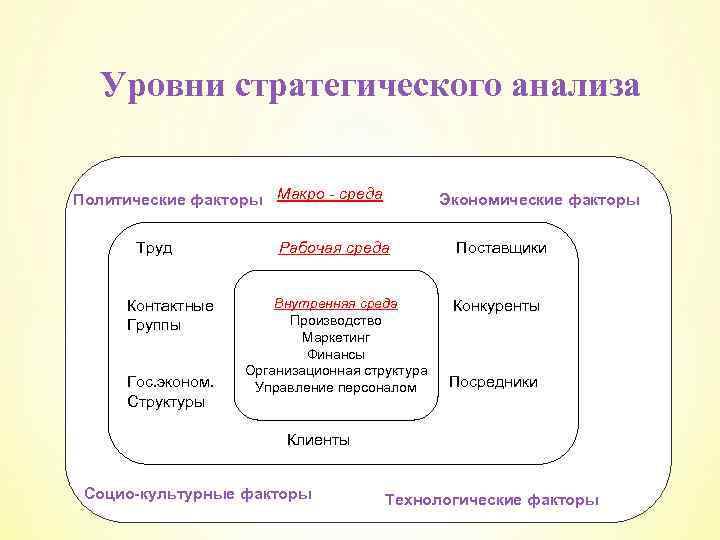 Уровни стратегического анализа

Политические факторы

Макро - среда

Экономические факторы

Труд

Рабочая среда

Поставщики

Контактные Группы

Внутренняя среда
Производство
Маркетинг
Финансы
Организационная структура
Управление персоналом

Конкуренты

Гос.эконом. Структуры

Посредники

Клиенты

Социо-культурные факторы

Технологические факторы